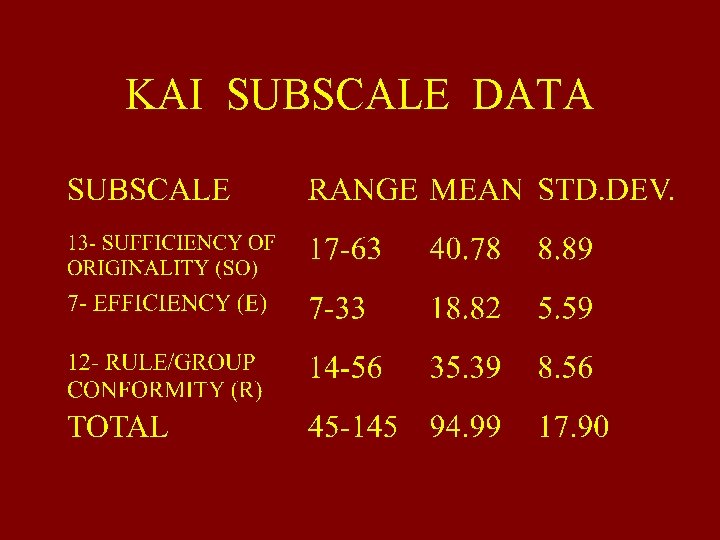 KAI SUBSCALE DATA

| SUBSCALE | RANGE | MEAN | STD.DEV. |
|---|---|---|---|
| 13- SUFFICIENCY OF ORIGINALITY (SO) | 17-63 | 40.78 | 8.89 |
| 7- EFFICIENCY (E) | 7-33 | 18.82 | 5.59 |
| 12- RULE/GROUP CONFORMITY (R) | 14-56 | 35.39 | 8.56 |
| TOTAL | 45-145 | 94.99 | 17.90 |